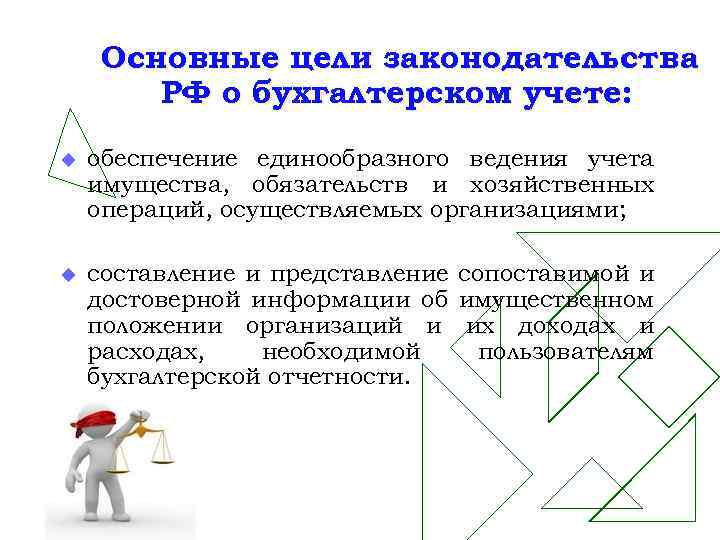 Основные цели законодательства РФ о бухгалтерском учете:

обеспечение единообразного ведения учета имущества, обязательств и хозяйственных операций, осуществляемых организациями;

составление и представление сопоставимой и достоверной информации об имущественном положении организаций и их доходах и расходах, необходимой пользователям бухгалтерской отчетности.